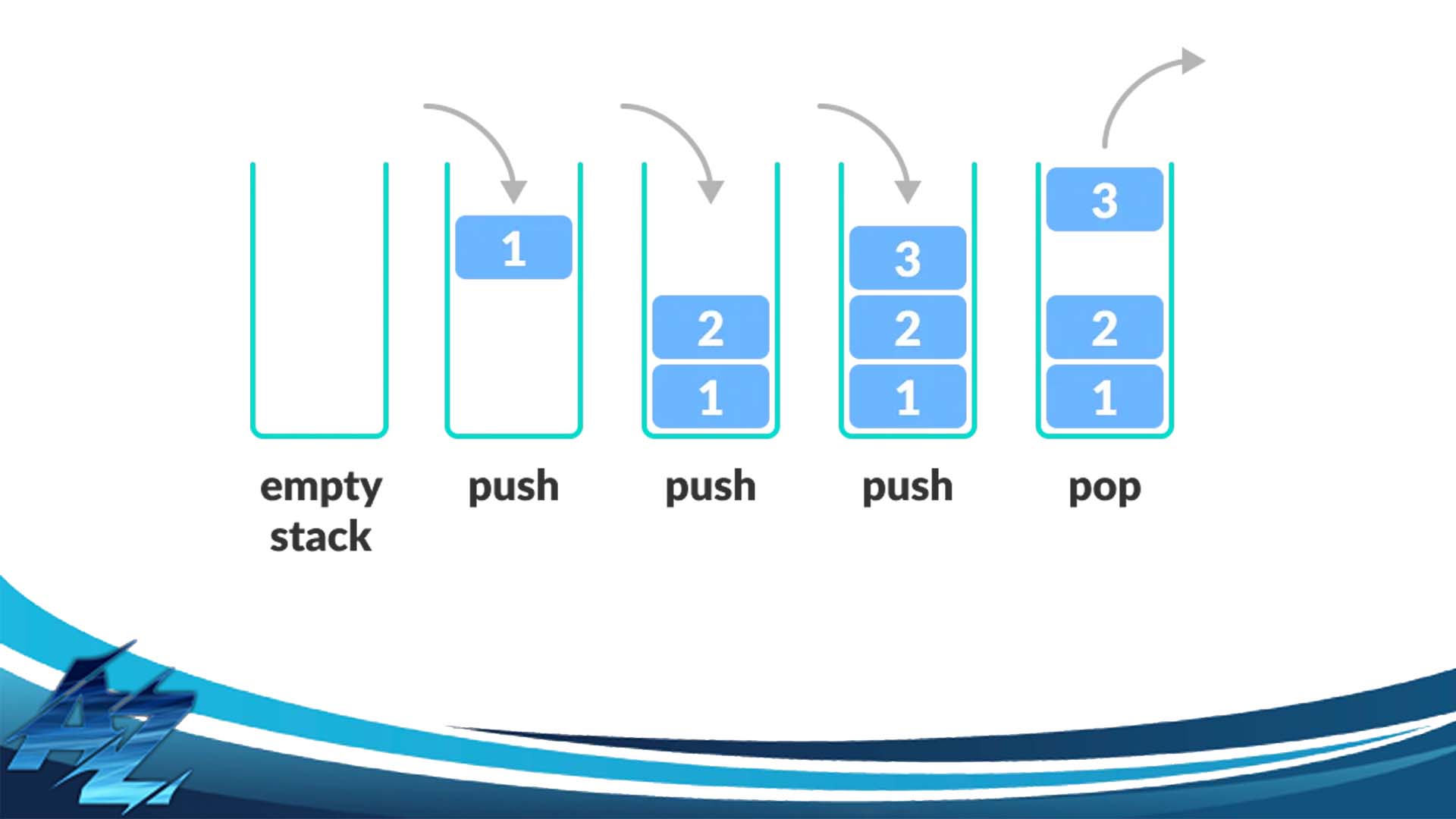 1

2
1

3
2
1

3

2
1

empty stack

push

push

push

pop

AZ